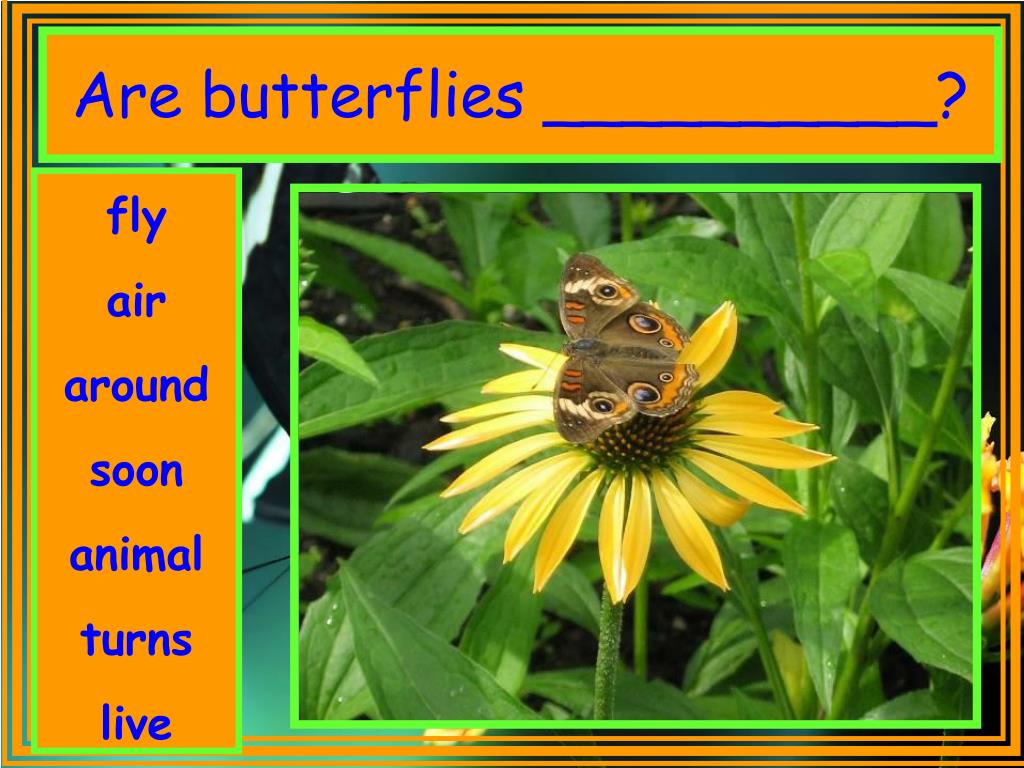 Are butterflies __________?

fly
air
around
soon
animal
turns
live